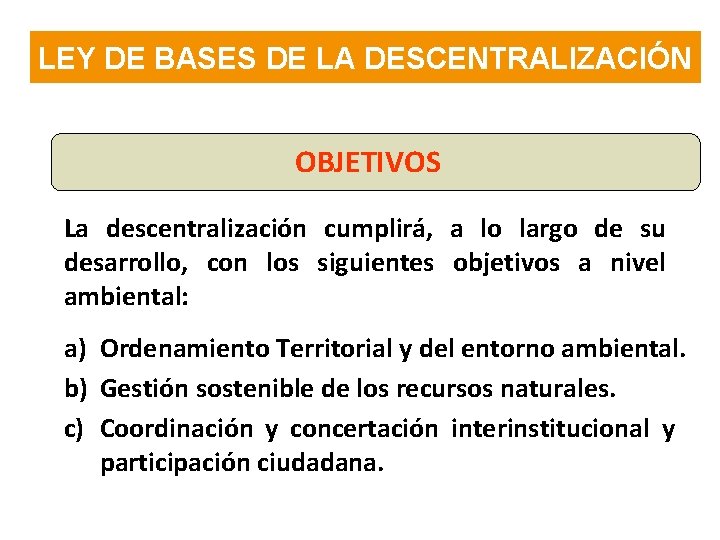 LEY DE BASES DE LA DESCENTRALIZACIÓN

OBJETIVOS

La descentralización cumplirá, a lo largo de su desarrollo, con los siguientes objetivos a nivel ambiental:

a) Ordenamiento Territorial y del entorno ambiental.
b) Gestión sostenible de los recursos naturales.
c) Coordinación y concertación interinstitucional y participación ciudadana.